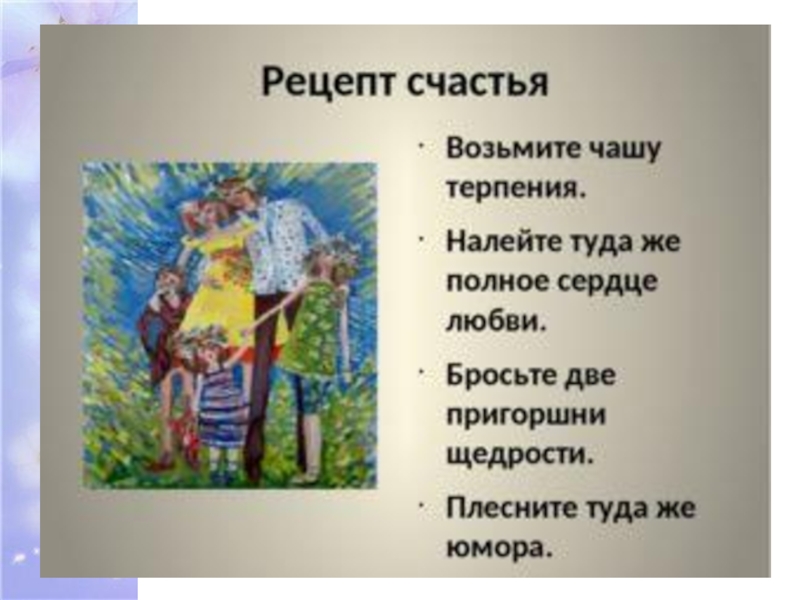 Рецепт счастья

· Возьмите чашу терпения.

· Налейте туда же полное сердце любви.

· Бросьте две пригоршни щедрости.

· Плесните туда же юмора.